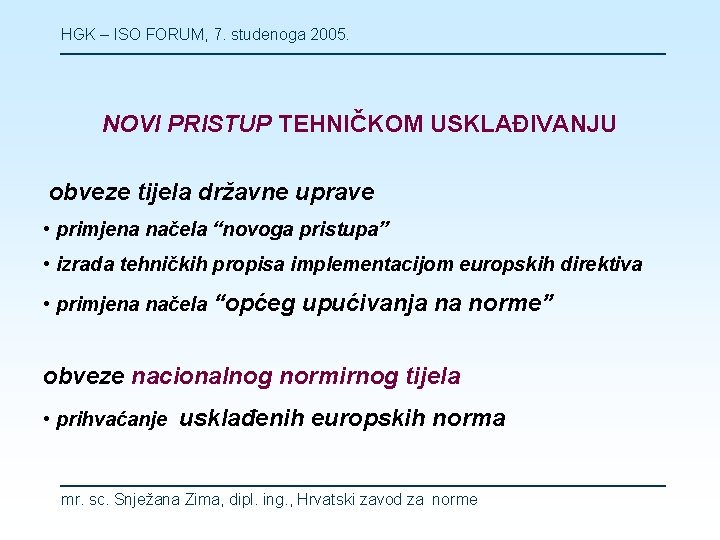 HGK – ISO FORUM, 7. studenoga 2005.

NOVI PRISTUP TEHNIČKOM USKLAĐIVANJU

obveze tijela državne uprave

• primjena načela “novoga pristupa”

• izrada tehničkih propisa implementacijom europskih direktiva

• primjena načela “općeg upućivanja na norme”

obveze nacionalnog normirnog tijela

• prihvaćanje usklađenih europskih norma

mr. sc. Snježana Zima, dipl. ing., Hrvatski zavod za norme